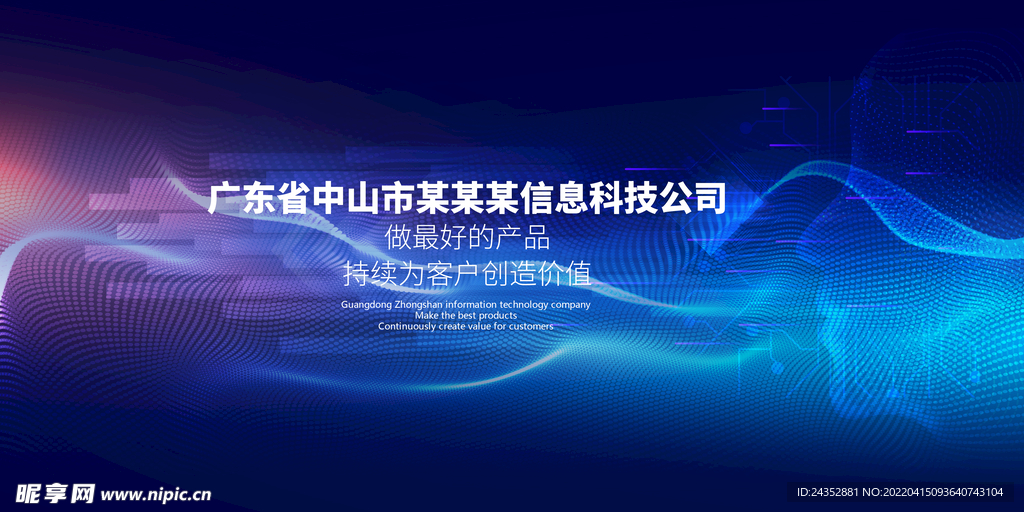 广东省中山市某某某信息科技公司
做最好的产品
持续为客户创造价值
Guangdong Zhongshan information technology company
Make the best products
Continuously create value for customers

昵享网 www.nipic.cn
ID:24352881 NO:20220415093640743104